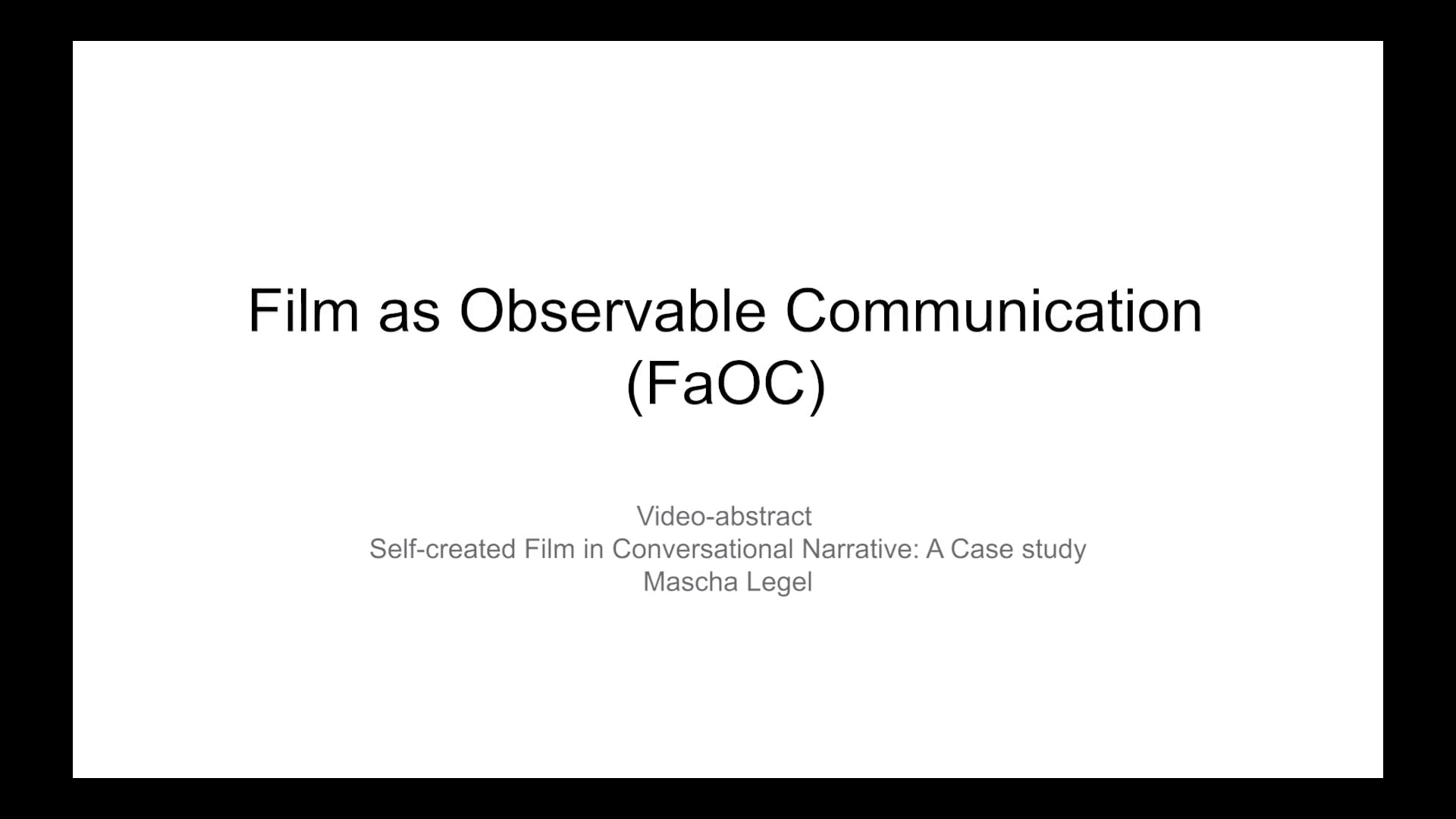 Film as Observable Communication (FaOC)

Video-abstract
Self-created Film in Conversational Narrative: A Case study
Mascha Legel